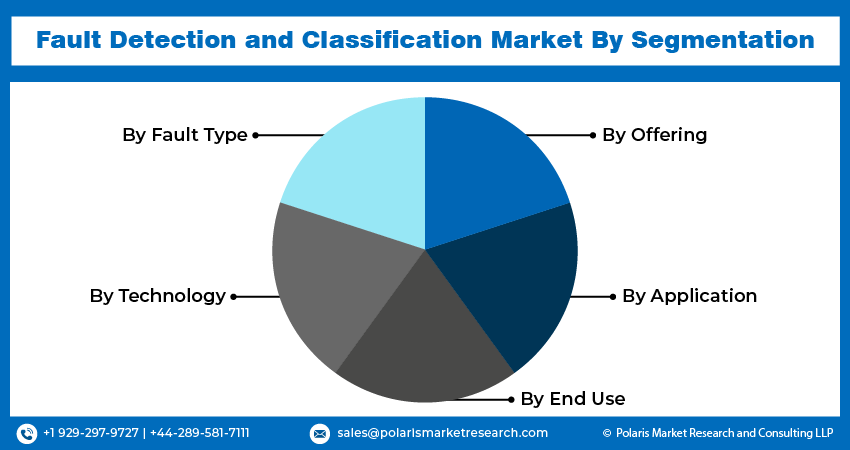 Fault Detection and Classification Market By Segmentation

By Fault Type

By Offering

By Technology

By Application

By End Use

+1 929-297-9727 | +44-289-581-7111

sales@polarismarketresearch.com

© Polaris Market Research and Consulting LLP